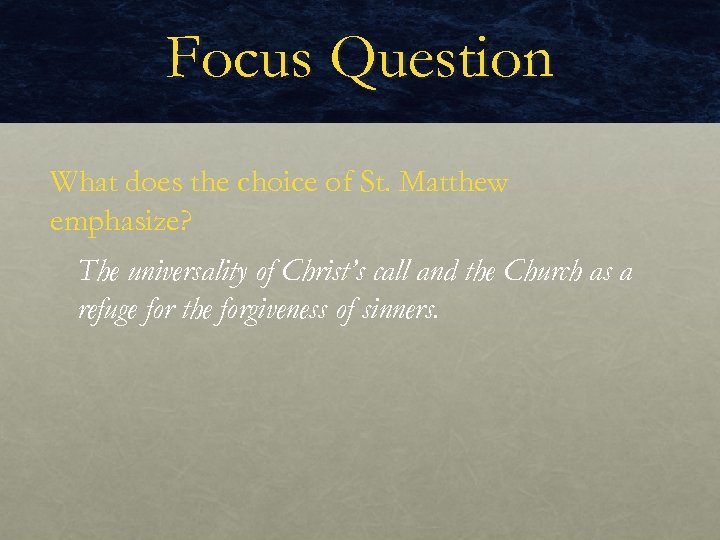 Focus Question

What does the choice of St. Matthew emphasize?

The universality of Christ's call and the Church as a refuge for the forgiveness of sinners.